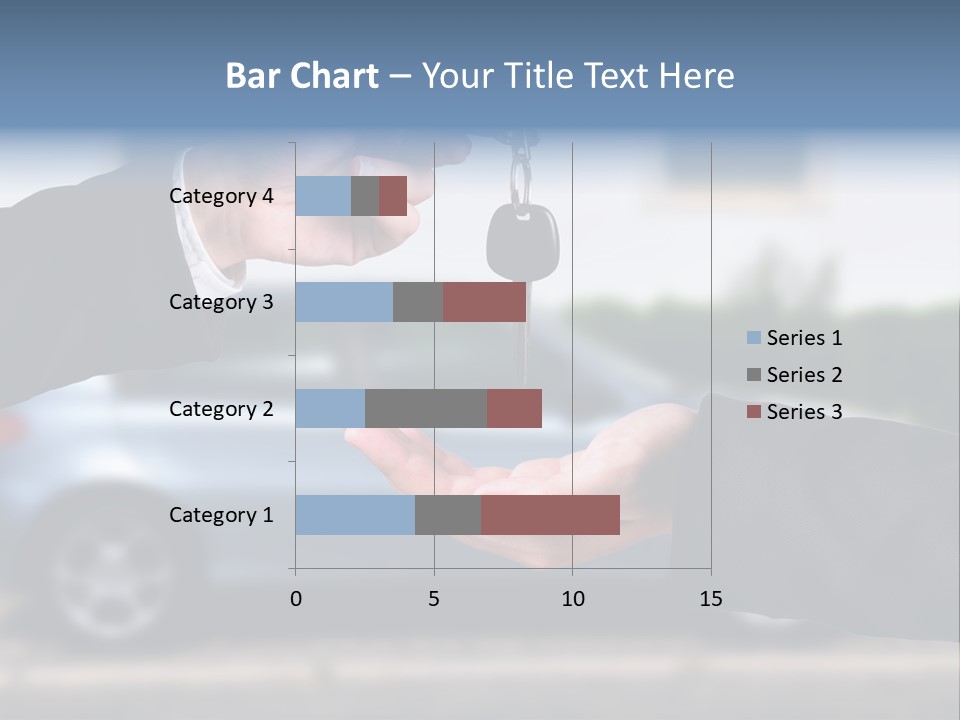 Bar Chart – Your Title Text Here

Category 4
Category 3
Category 2
Category 1

0
5
10
15

Series 1
Series 2
Series 3